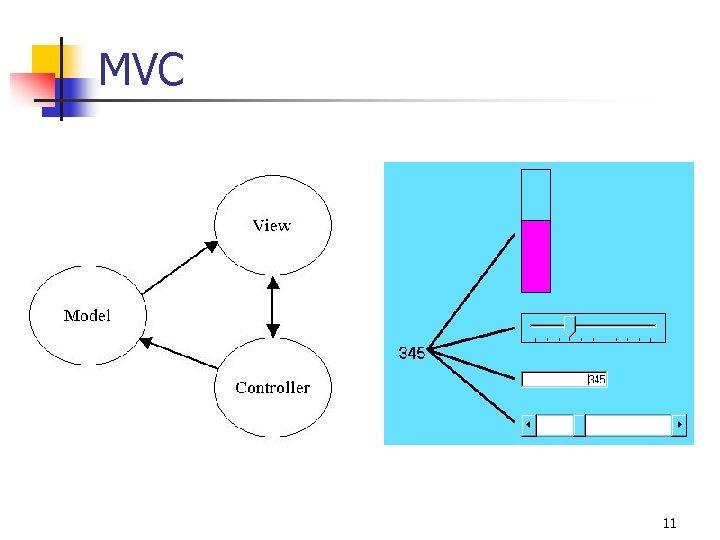 MVC

View

Model

Controller

345

345

11